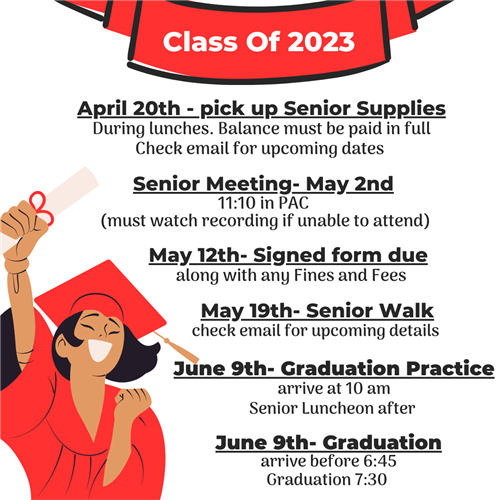 Class Of 2023

April 20th - pick up Senior Supplies
During lunches. Balance must be paid in full
Check email for upcoming dates

Senior Meeting- May 2nd
11:10 in PAC
(must watch recording if unable to attend)

May 12th- Signed form due
along with any Fines and Fees

May 19th- Senior Walk
check email for upcoming details

June 9th- Graduation Practice
arrive at 10 am
Senior Luncheon after

June 9th- Graduation
arrive before 6:45
Graduation 7:30